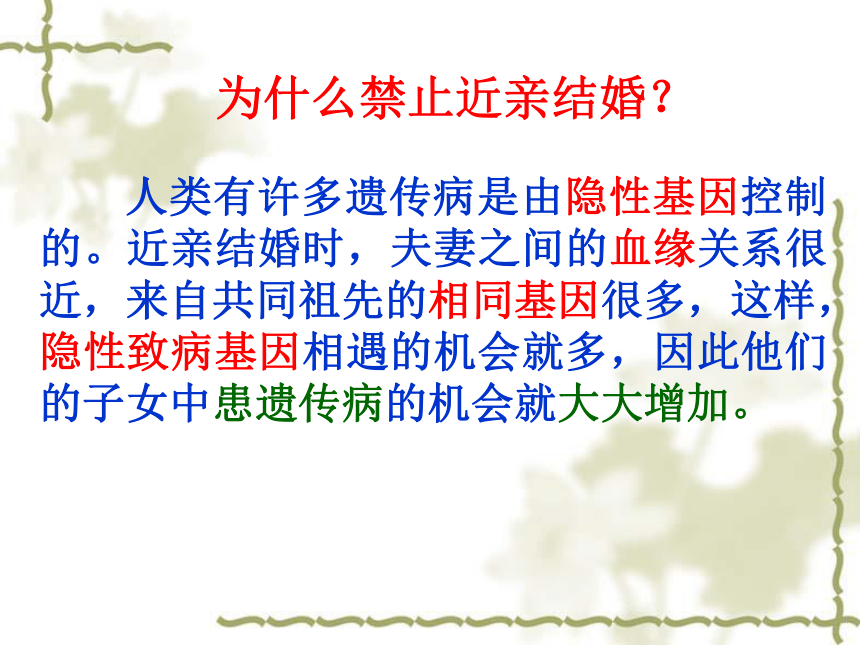 为什么禁止近亲结婚?

人类有许多遗传病是由隐性基因控制的。近亲结婚时，夫妻之间的血缘关系很近，来自共同祖先的相同基因很多，这样，隐性致病基因相遇的机会就多，因此他们的子女中患遗传病的机会就大大增加。